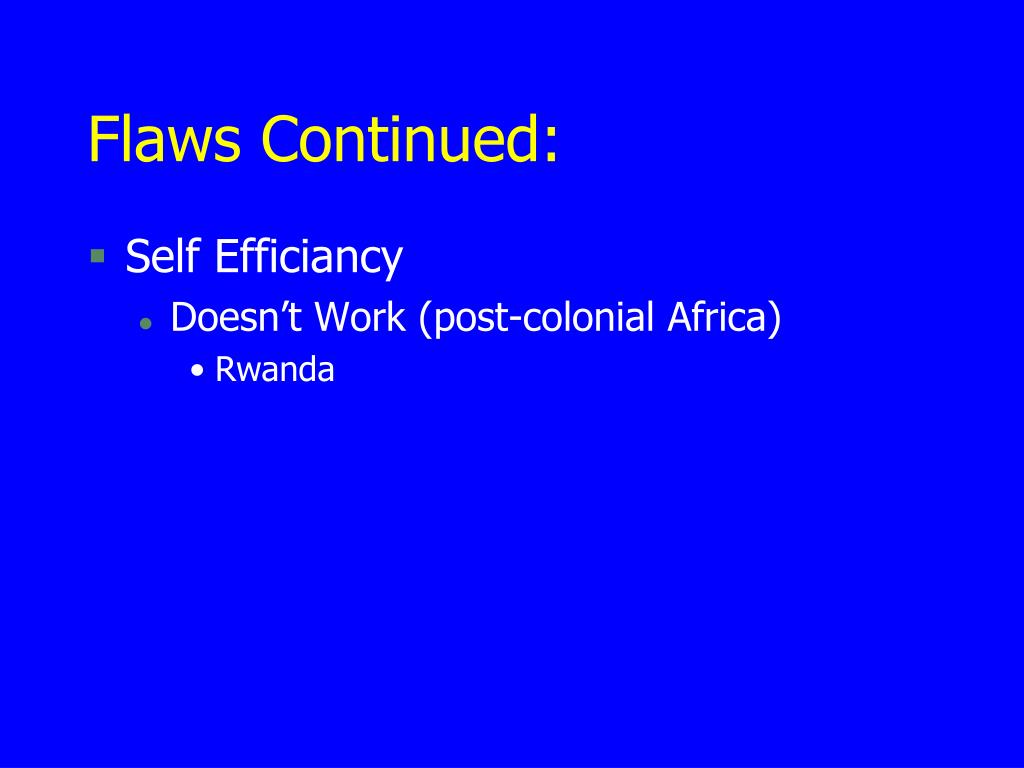 Flaws Continued:

- Self Efficiancy
  - Doesn’t Work (post-colonial Africa)
    - Rwanda